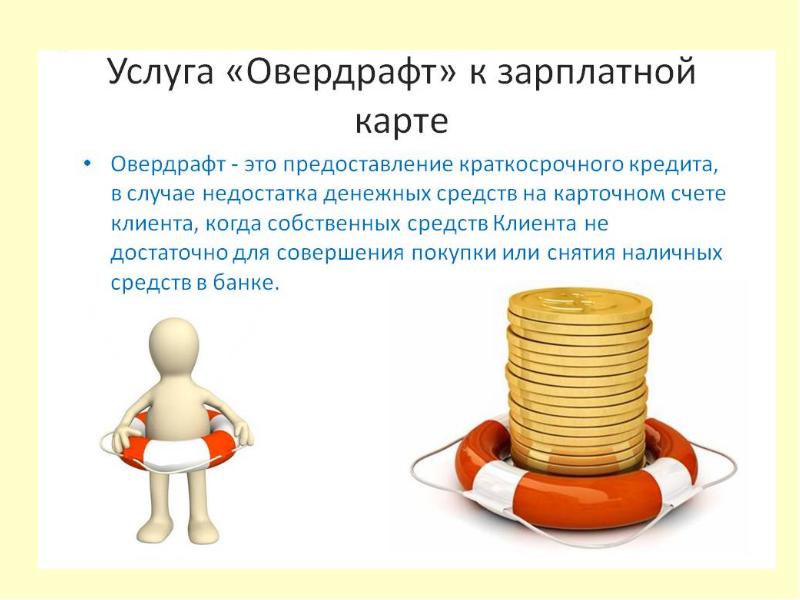 Услуга «Овердрафт» к зарплатной карте

• Овердрафт - это предоставление краткосрочного кредита, в случае недостатка денежных средств на карточном счете клиента, когда собственных средств Клиента не достаточно для совершения покупки или снятия наличных средств в банке.